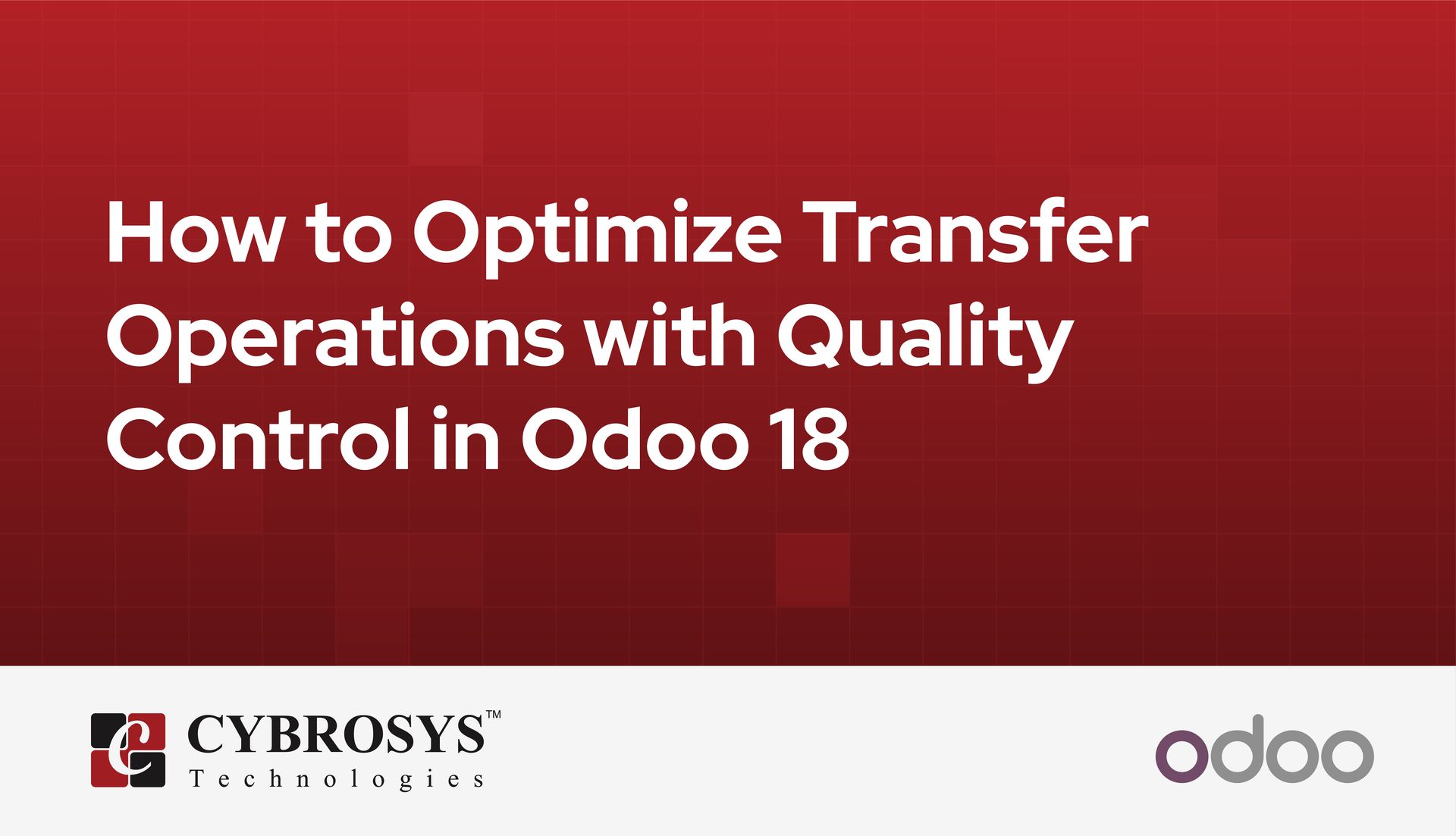 How to Optimize Transfer Operations with Quality Control in Odoo 18

CYBROSYS™
Technologies

odoo